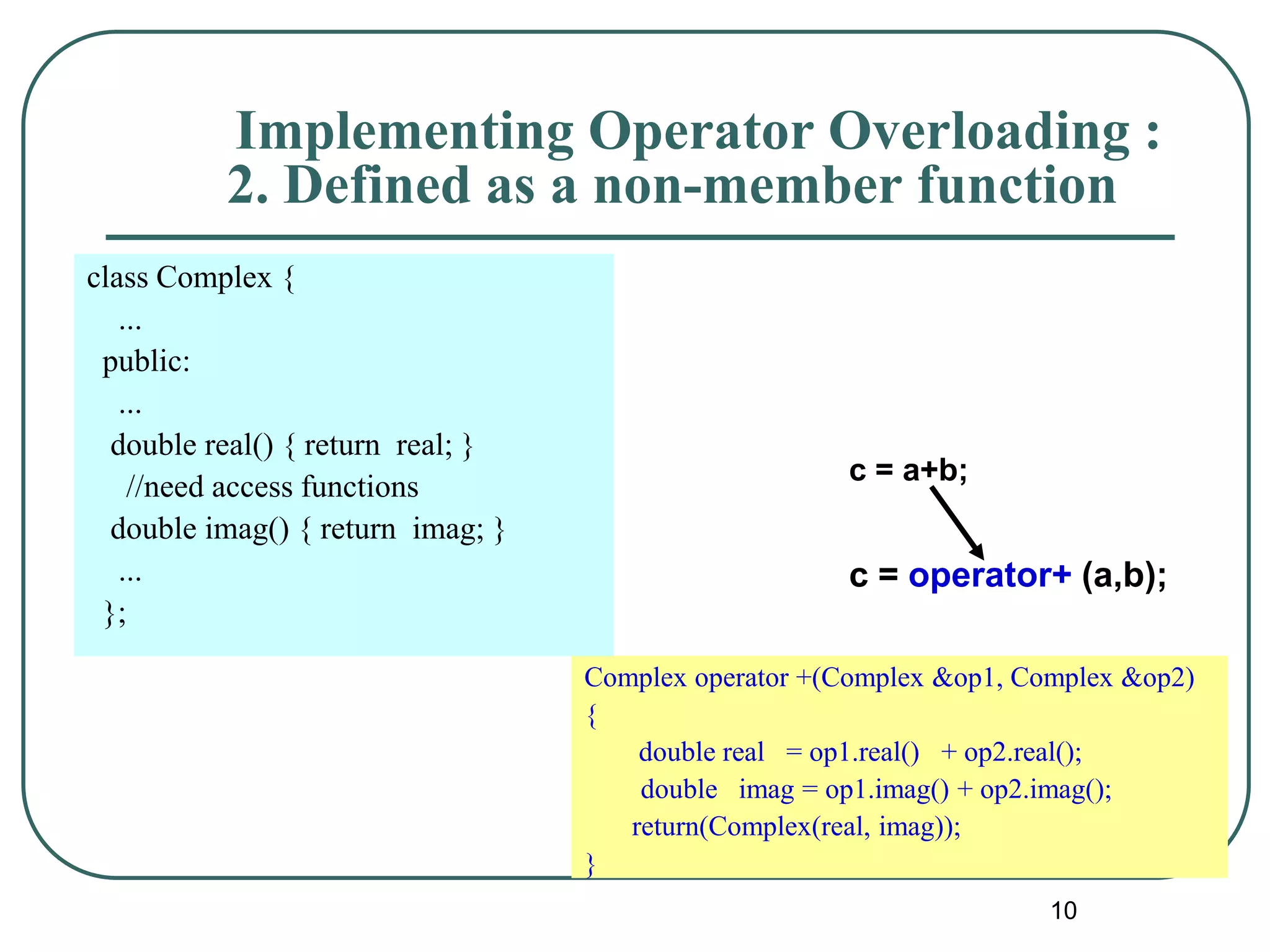 Implementing Operator Overloading :
2. Defined as a non-member function

class Complex {
...
public:
...
double real() { return real; }
//need access functions
double imag() { return imag; }
...
};

c = a+b;

c = operator+ (a,b);

Complex operator +(Complex &op1, Complex &op2)
{
double real = op1.real() + op2.real();
double imag = op1.imag() + op2.imag();
return(Complex(real, imag));
}

10